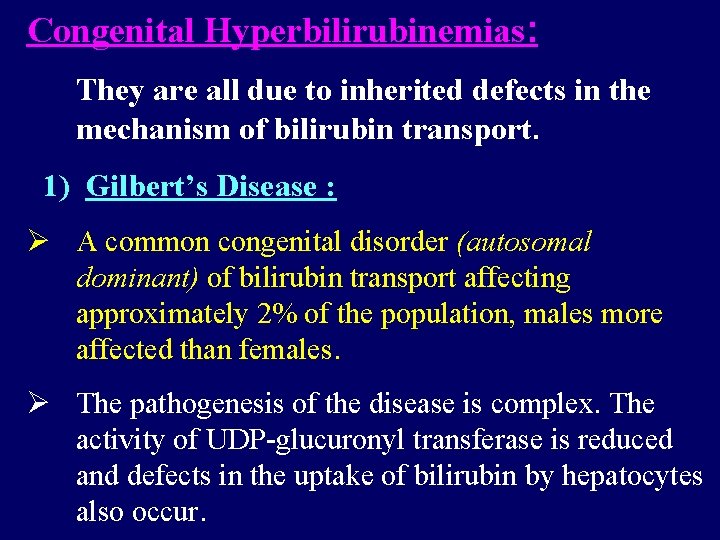 Congenital Hyperbilirubinemias:

They are all due to inherited defects in the mechanism of bilirubin transport.

1) Gilbert's Disease :

➢ A common congenital disorder (autosomal dominant) of bilirubin transport affecting approximately 2% of the population, males more affected than females.

➢ The pathogenesis of the disease is complex. The activity of UDP-glucuronyl transferase is reduced and defects in the uptake of bilirubin by hepatocytes also occur.